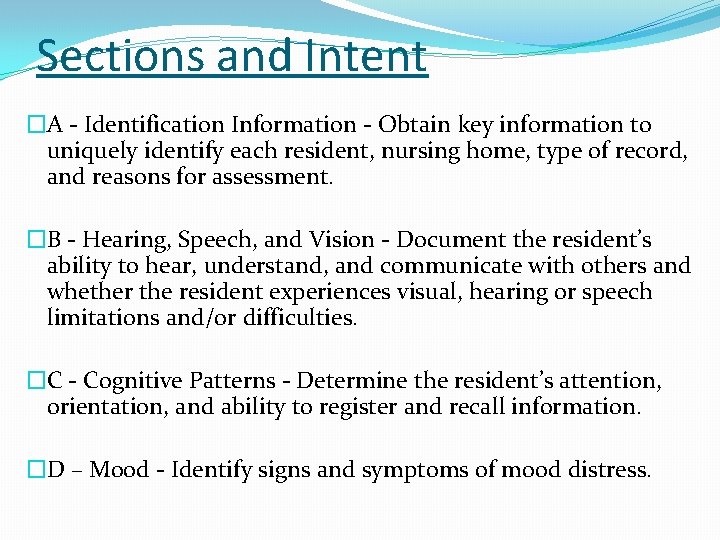 Sections and Intent

□A - Identification Information - Obtain key information to uniquely identify each resident, nursing home, type of record, and reasons for assessment.

□B - Hearing, Speech, and Vision - Document the resident's ability to hear, understand, and communicate with others and whether the resident experiences visual, hearing or speech limitations and/or difficulties.

□C - Cognitive Patterns - Determine the resident's attention, orientation, and ability to register and recall information.

□D – Mood - Identify signs and symptoms of mood distress.